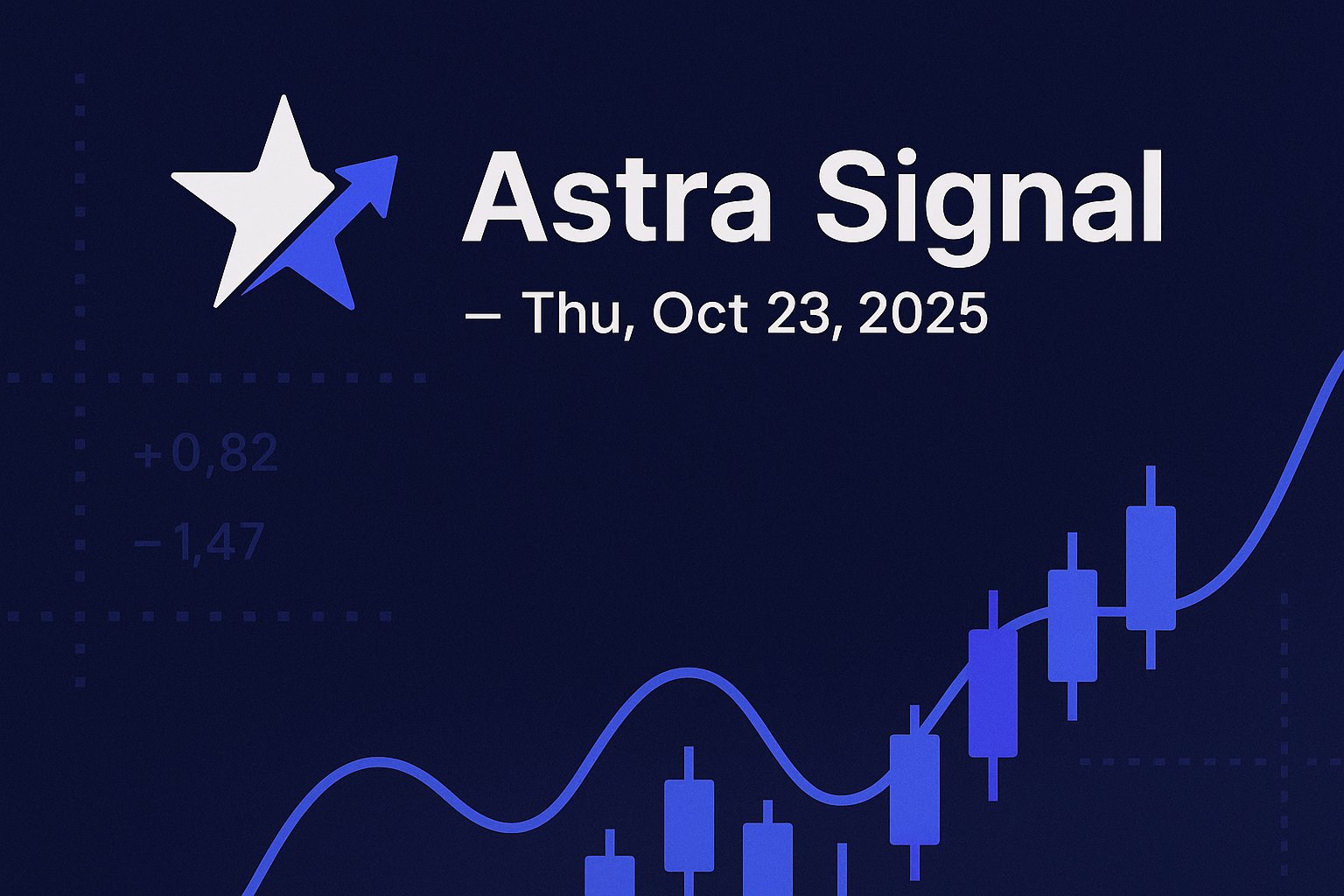 Astra Signal
– Thu, Oct 23, 2025

+0,82
−1,47